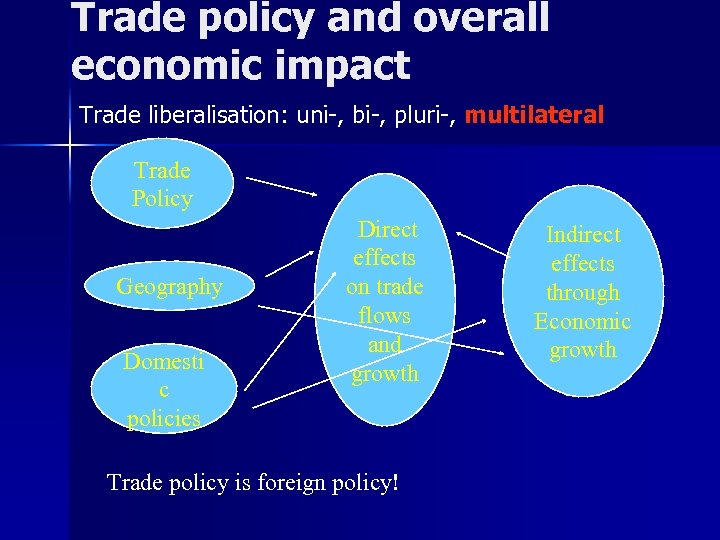 Trade policy and overall economic impact

Trade liberalisation: uni-, bi-, pluri-, multilateral

Trade Policy

Geography

Domesti c policies

Direct effects on trade flows and growth

Indirect effects through Economic growth

Trade policy is foreign policy!